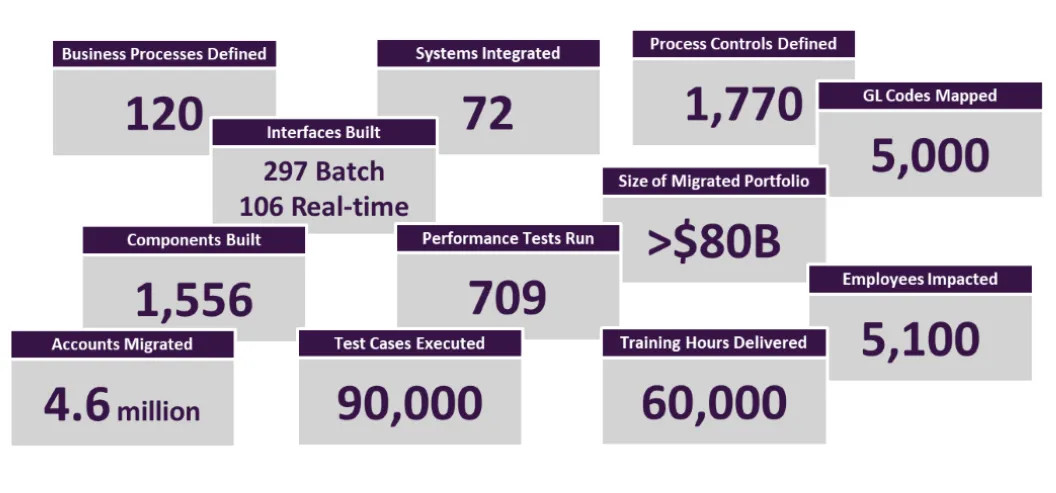 Business Processes Defined
120

Systems Integrated
72

Process Controls Defined
1,770

GL Codes Mapped
5,000

Interfaces Built
297 Batch
106 Real-time

Size of Migrated Portfolio
>$80B

Components Built
1,556

Performance Tests Run
709

Employees Impacted
5,100

Accounts Migrated
4.6 million

Test Cases Executed
90,000

Training Hours Delivered
60,000